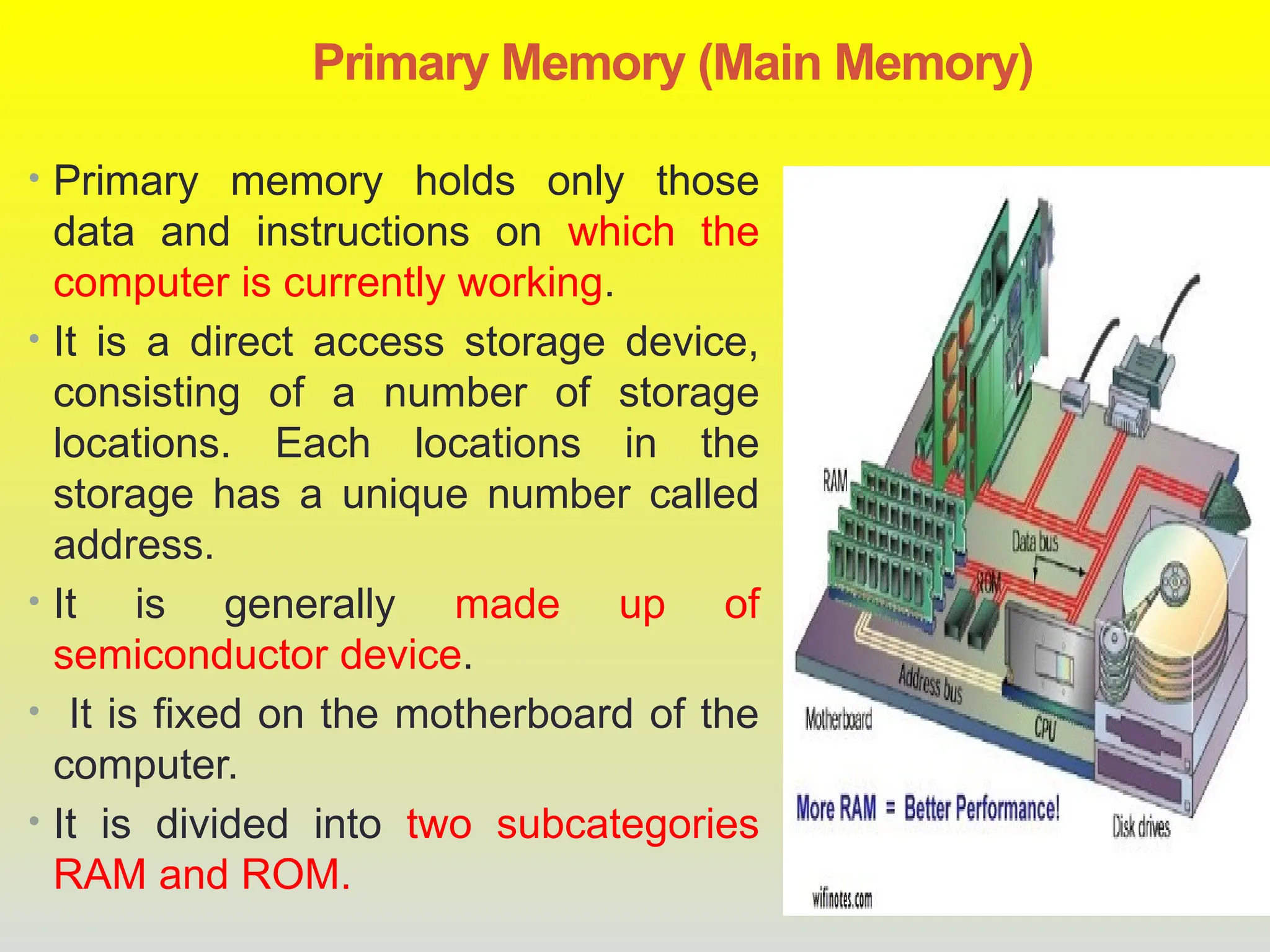 Primary Memory (Main Memory)

• Primary memory holds only those data and instructions on which the computer is currently working.

• It is a direct access storage device, consisting of a number of storage locations. Each locations in the storage has a unique number called address.

• It is generally made up of semiconductor device.

• It is fixed on the motherboard of the computer.

• It is divided into two subcategories RAM and ROM.

RAM

Data bus

ROM

Address bus

Motherboard

CPU

More RAM = Better Performance!

Disk drives

wifinotes.com